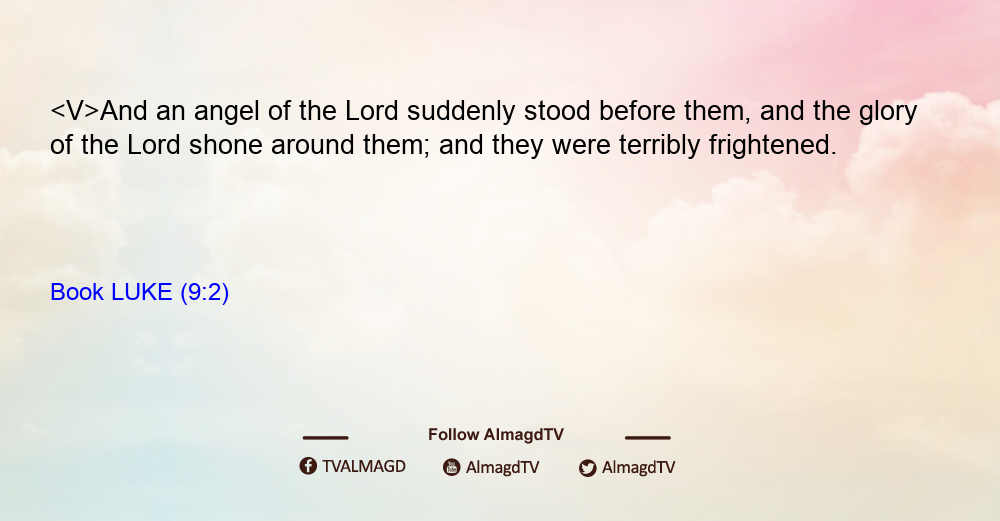 <V>And an angel of the Lord suddenly stood before them, and the glory of the Lord shone around them; and they were terribly frightened.

Book LUKE (9:2)

Follow AlmagdTV

TVALMAGD AlmagdTV AlmagdTV